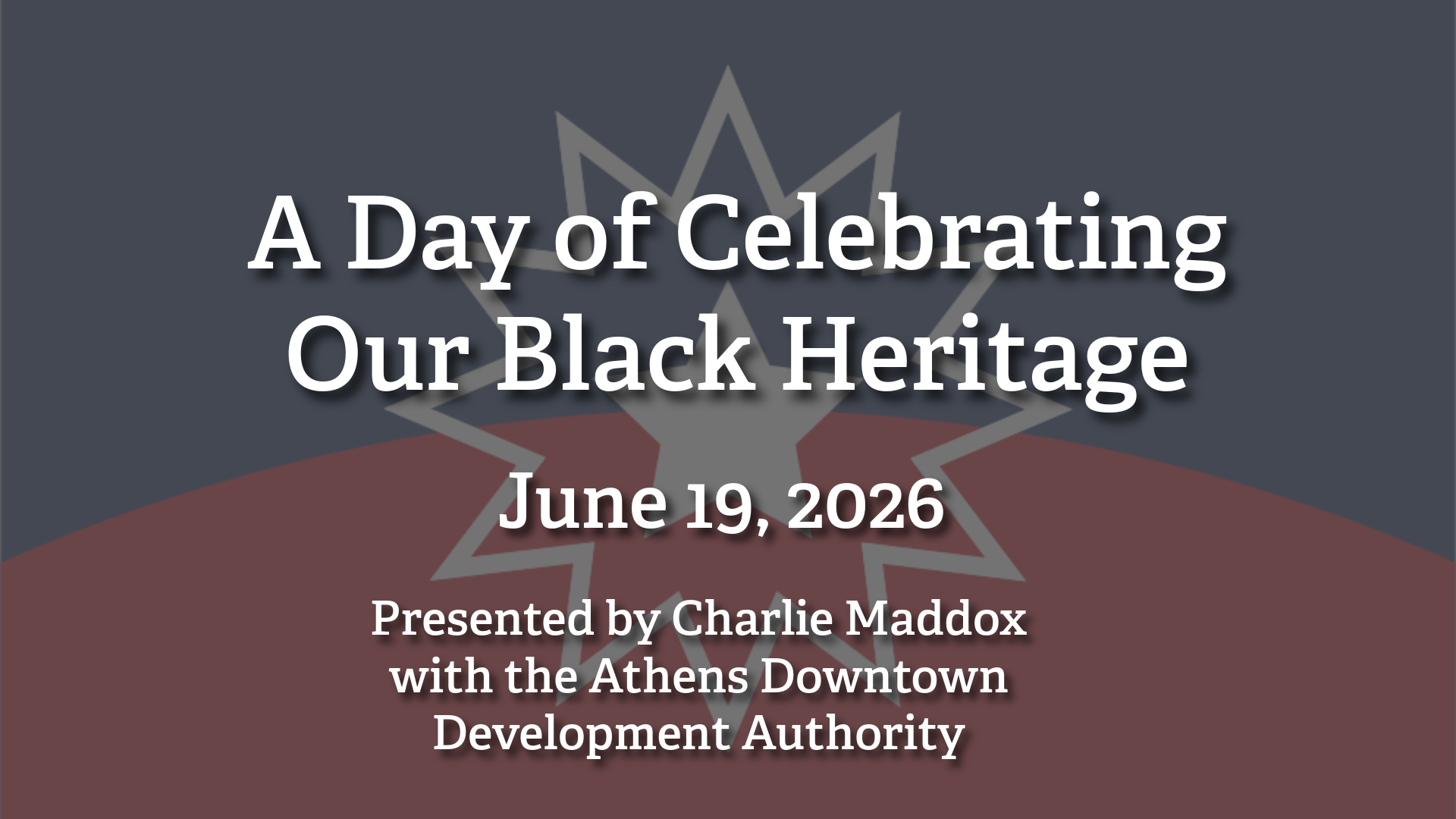 A Day of Celebrating Our Black Heritage

June 19, 2026

Presented by Charlie Maddox with the Athens Downtown Development Authority